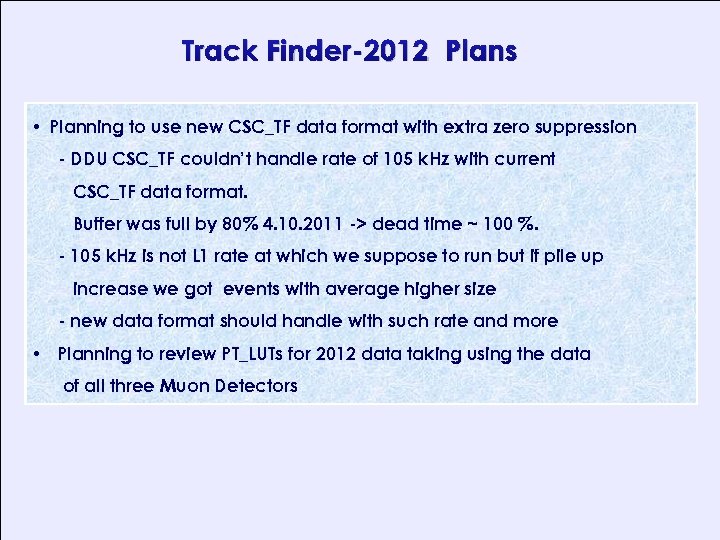 Track Finder-2012 Plans

• Planning to use new CSC_TF data format with extra zero suppression

- DDU CSC_TF couldn't handle rate of 105 kHz with current CSC_TF data format.

Buffer was full by 80% 4.10.2011 -> dead time ~ 100 %.

- 105 kHz is not L1 rate at which we suppose to run but if pile up increase we got events with average higher size

- new data format should handle with such rate and more

• Planning to review PT_LUTs for 2012 data taking using the data of all three Muon Detectors